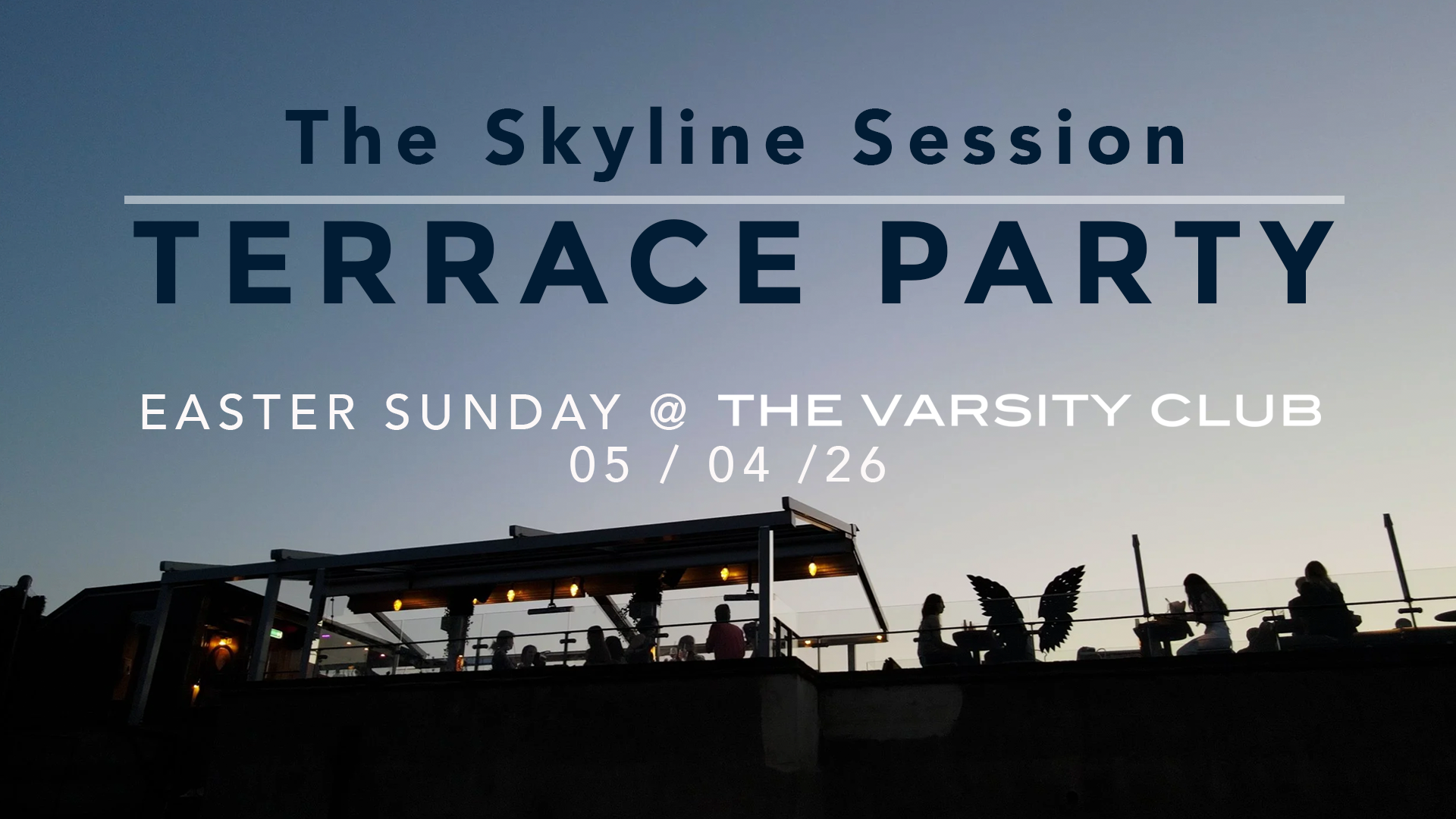 The Skyline Session

TERRACE PARTY

EASTER SUNDAY @ THE VARSITY CLUB
05 / 04 /26